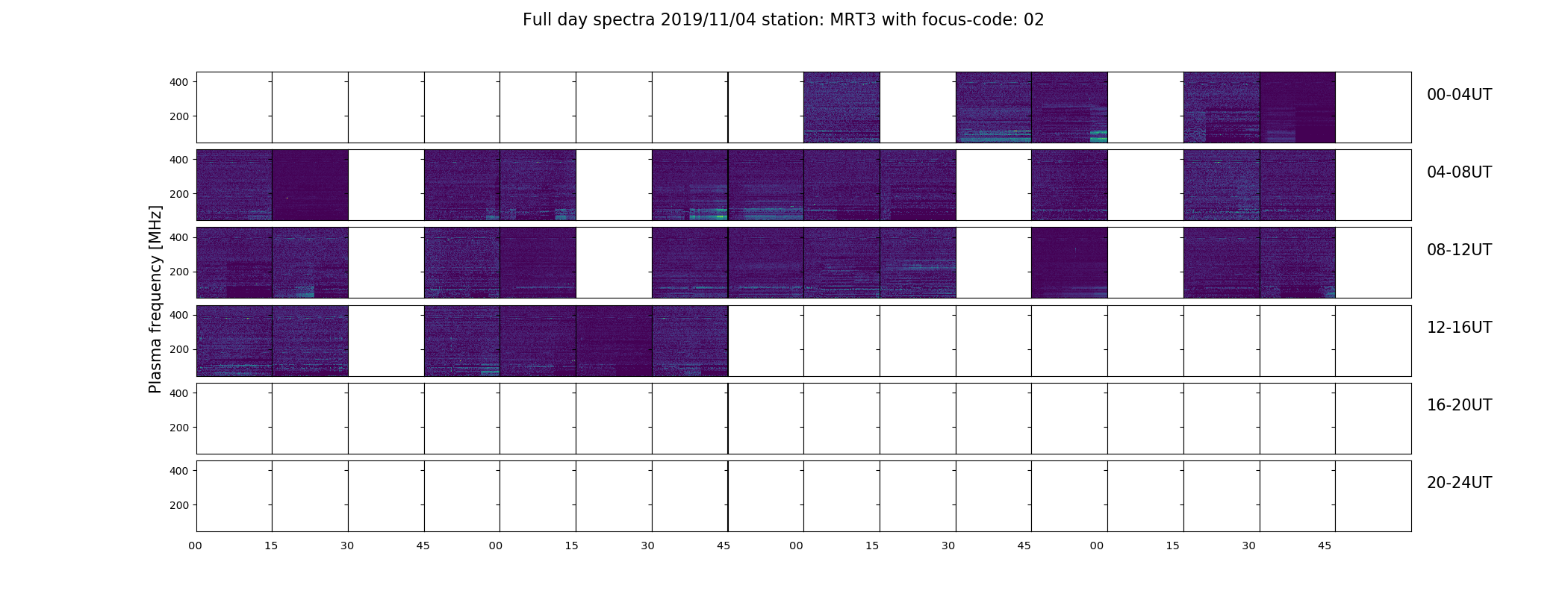 Full day spectra 2019/11/04 station: MRT3 with focus-code: 02

Plasma frequency [MHz]

400
200
00-04UT

400
200
04-08UT

400
200
08-12UT

400
200
12-16UT

400
200
16-20UT

400
200
20-24UT

00 15 30 45 00 15 30 45 00 15 30 45 00 15 30 45